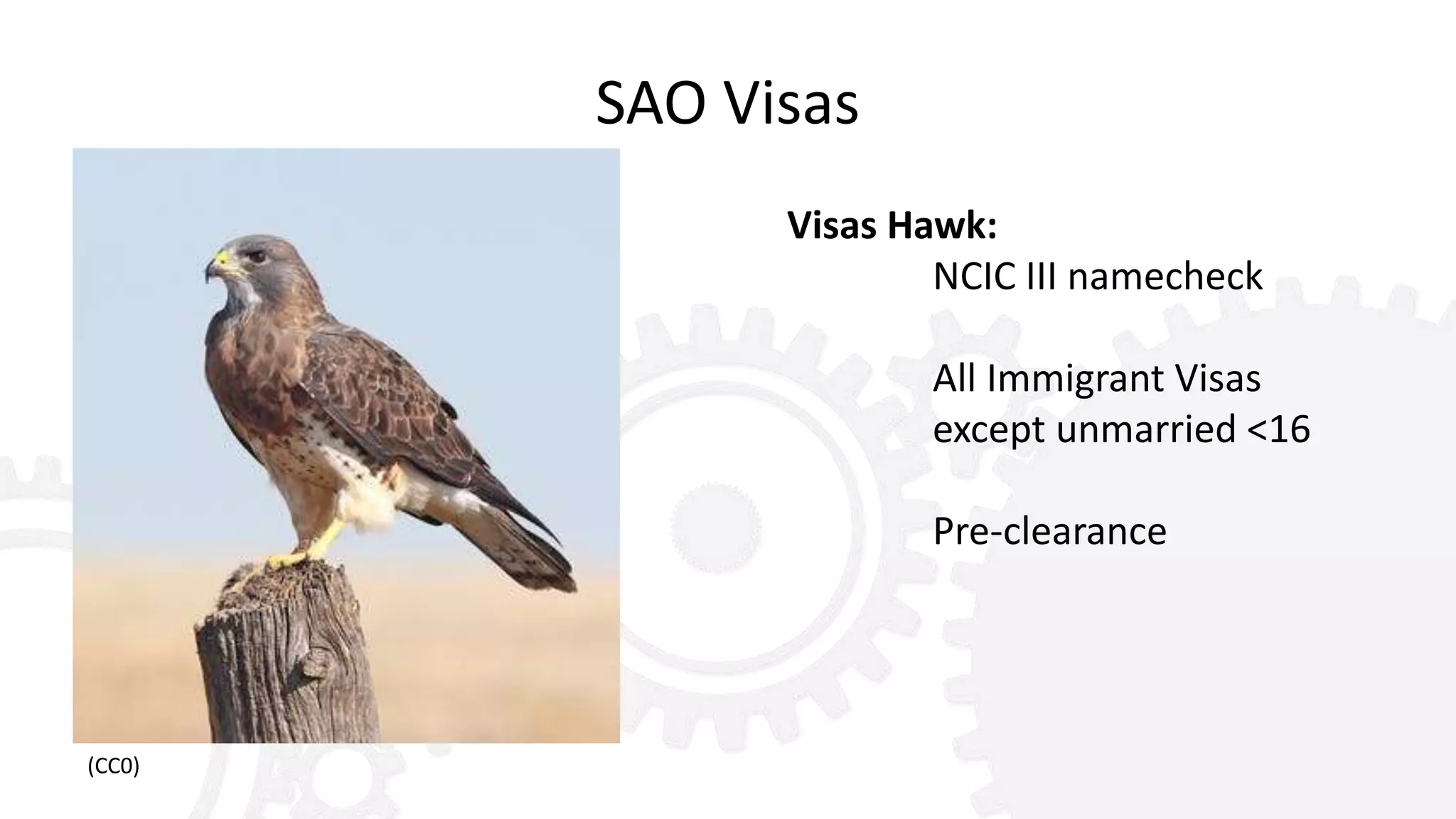 SAO Visas

Visas Hawk:

NCIC III namecheck

All Immigrant Visas except unmarried <16

Pre-clearance

(CC0)